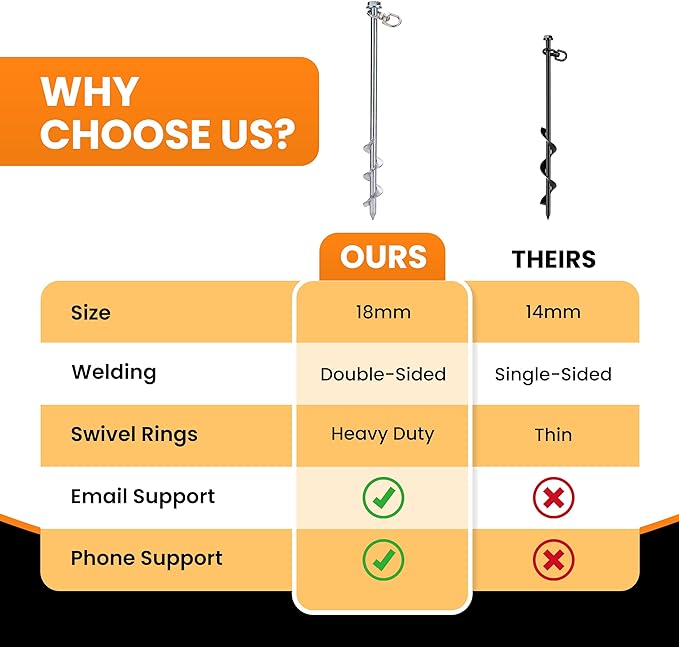 WHY CHOOSE US?

|  | OURS | THEIRS |
|---|---|---|
| Size | 18mm | 14mm |
| Welding | Double-Sided | Single-Sided |
| Swivel Rings | Heavy Duty | Thin |
| Email Support | ✓ | ✗ |
| Phone Support | ✓ | ✗ |